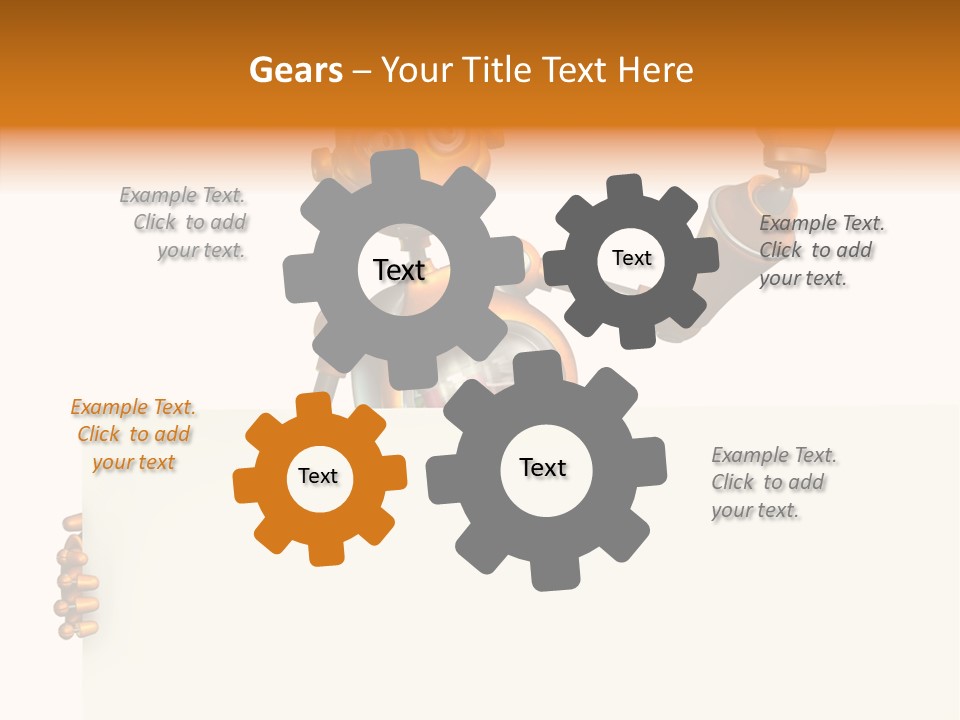 Gears – Your Title Text Here

Example Text. Click to add your text.

Text

Text

Example Text. Click to add your text.

Example Text. Click to add your text

Text

Text

Example Text. Click to add your text.